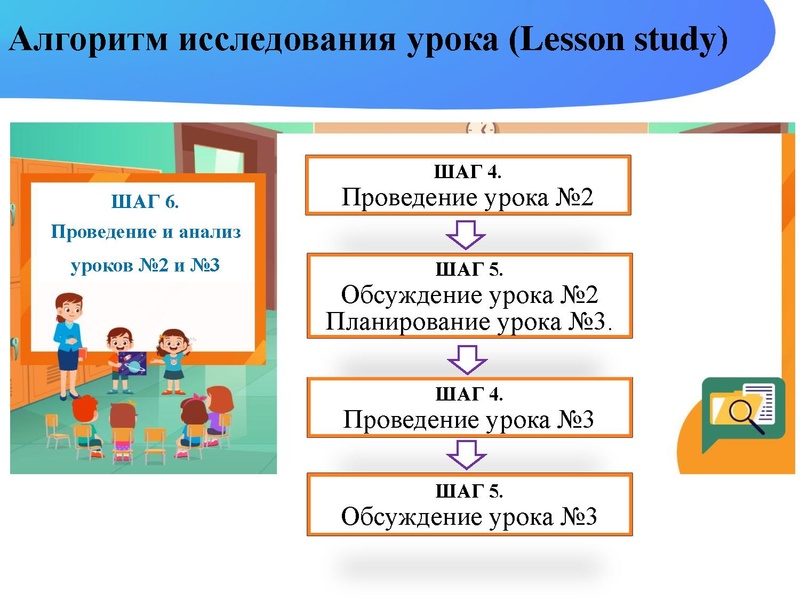 Алгоритм исследования урока (Lesson study)

ШАГ 6.
Проведение и анализ уроков №2 и №3

ШАГ 4.
Проведение урока №2

ШАГ 5.
Обсуждение урока №2
Планирование урока №3.

ШАГ 4.
Проведение урока №3

ШАГ 5.
Обсуждение урока №3